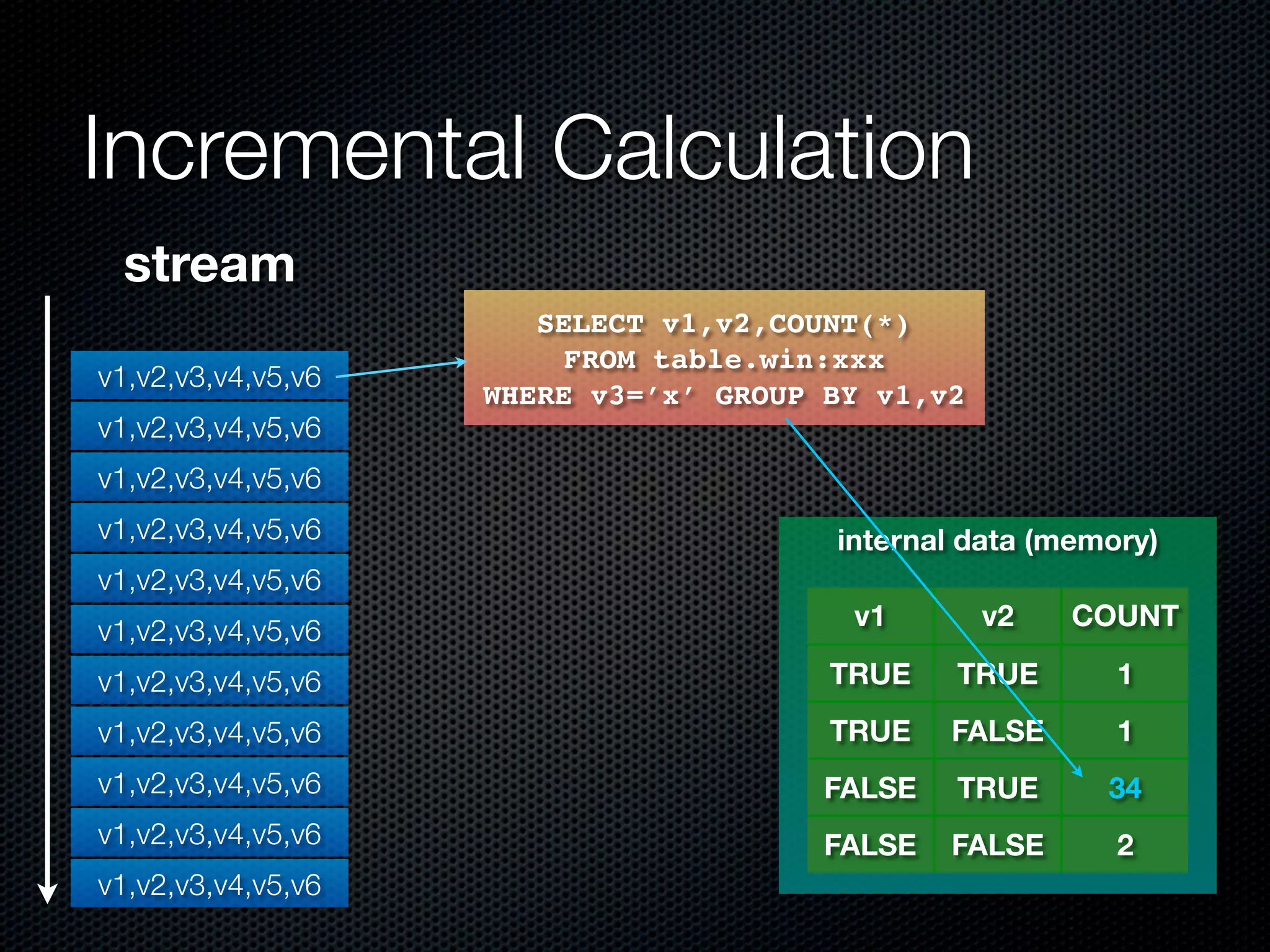 Incremental Calculation

stream

v1,v2,v3,v4,v5,v6

v1,v2,v3,v4,v5,v6

v1,v2,v3,v4,v5,v6

v1,v2,v3,v4,v5,v6

v1,v2,v3,v4,v5,v6

v1,v2,v3,v4,v5,v6

v1,v2,v3,v4,v5,v6

v1,v2,v3,v4,v5,v6

v1,v2,v3,v4,v5,v6

v1,v2,v3,v4,v5,v6

v1,v2,v3,v4,v5,v6

SELECT v1,v2,COUNT(*)
FROM table.win:xxx
WHERE v3='x' GROUP BY v1,v2

internal data (memory)

| v1 | v2 | COUNT |
|---|---|---|
| TRUE | TRUE | 1 |
| TRUE | FALSE | 1 |
| FALSE | TRUE | 34 |
| FALSE | FALSE | 2 |